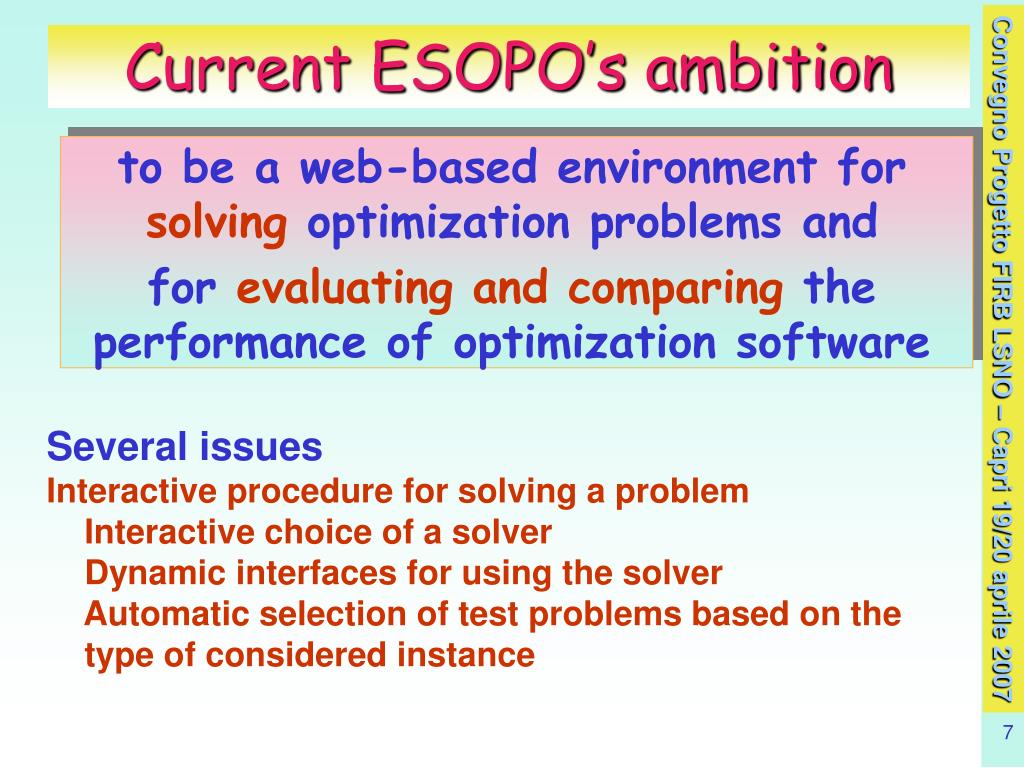 Current ESOPO's ambition

to be a web-based environment for solving optimization problems and

for evaluating and comparing the performance of optimization software

Several issues

Interactive procedure for solving a problem

Interactive choice of a solver

Dynamic interfaces for using the solver

Automatic selection of test problems based on the type of considered instance

Convegno Progetto FIRB LSNO – Capri 19/20 aprile 2007

7